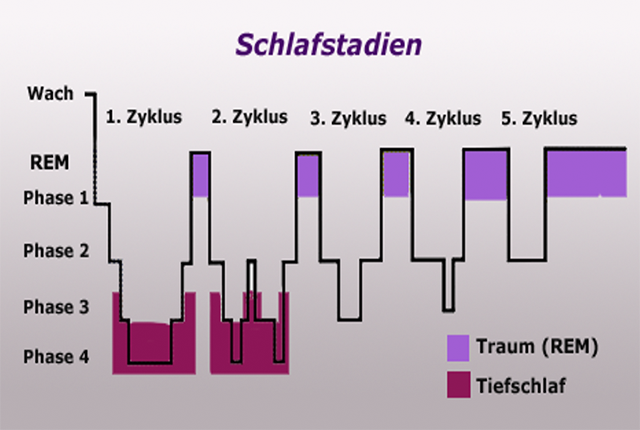 Schlafstadien

Wach
REM
Phase 1
Phase 2
Phase 3
Phase 4

1. Zyklus
2. Zyklus
3. Zyklus
4. Zyklus
5. Zyklus

Traum (REM)
Tiefschlaf